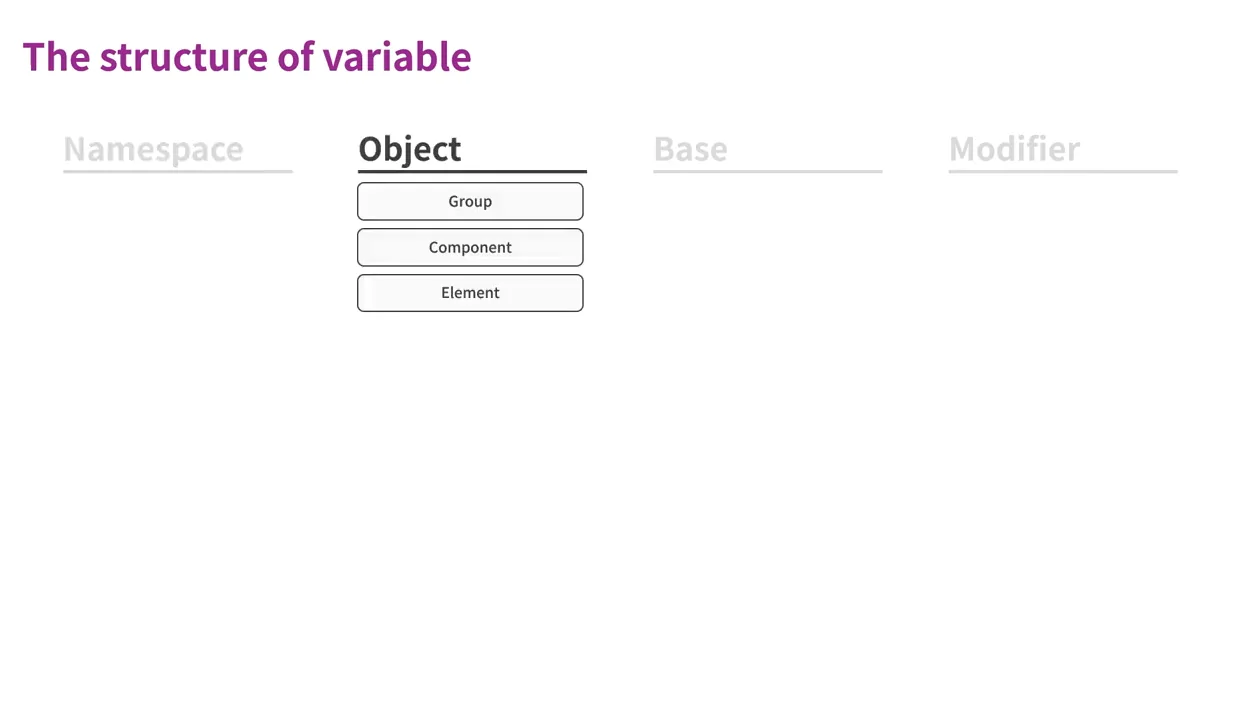 The structure of variable

Namespace

Object

Group

Component

Element

Base

Modifier